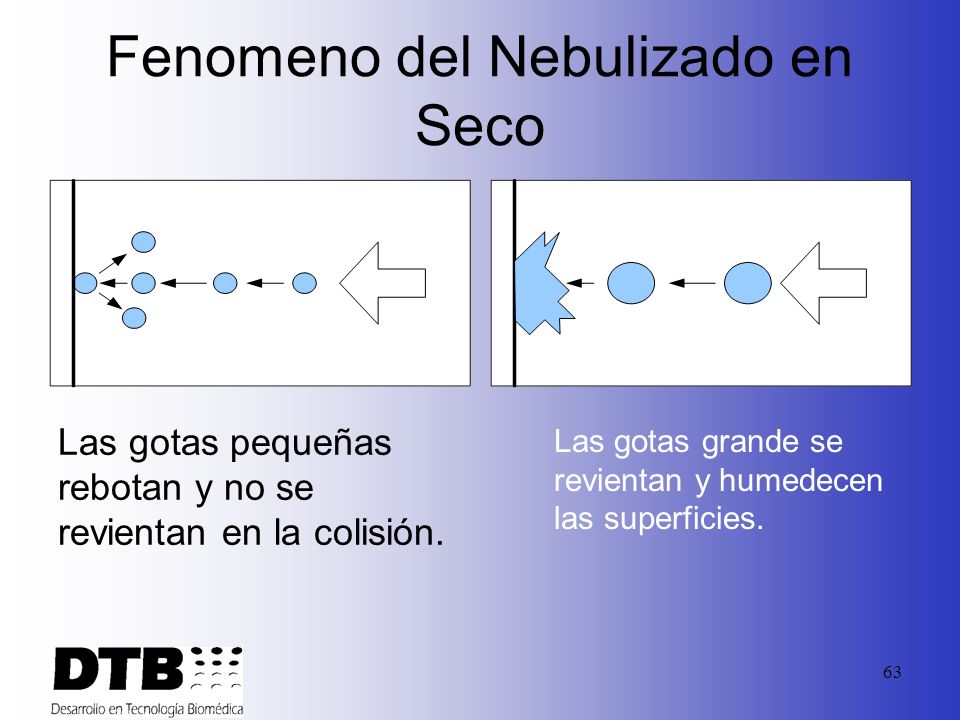 Fenomeno del Nebulizado en Seco

Las gotas pequeñas rebotan y no se revientan en la colisión.

Las gotas grande se revientan y humedecen las superficies.

DTB
Desarrollo en Tecnología Biomédica

63